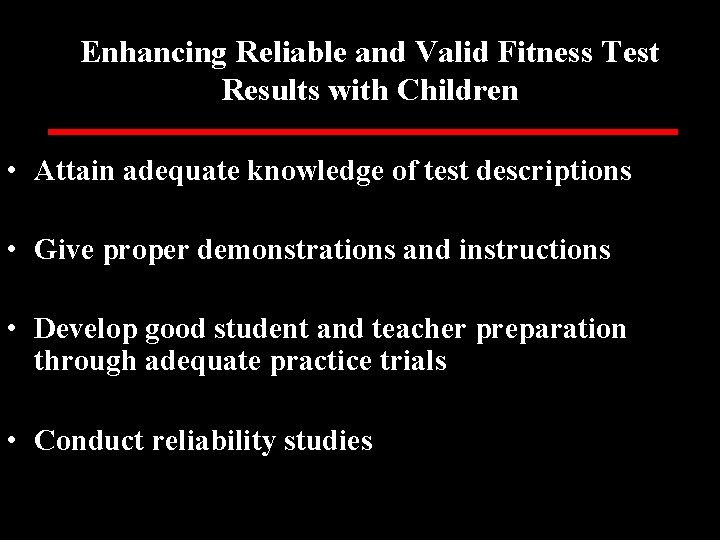 Enhancing Reliable and Valid Fitness Test Results with Children

• Attain adequate knowledge of test descriptions

• Give proper demonstrations and instructions

• Develop good student and teacher preparation through adequate practice trials

• Conduct reliability studies